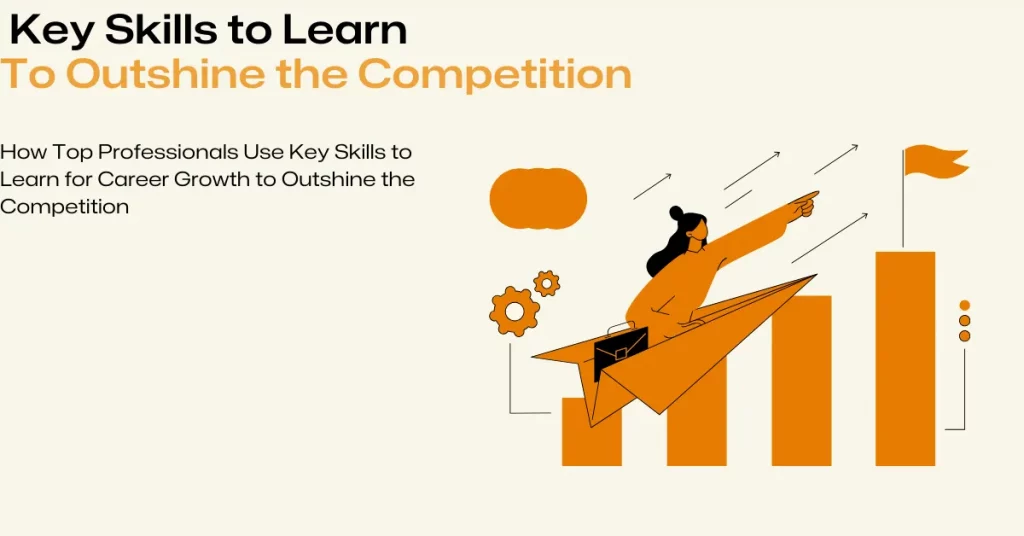 Key Skills to Learn
To Outshine the Competition

How Top Professionals Use Key Skills to Learn for Career Growth to Outshine the Competition